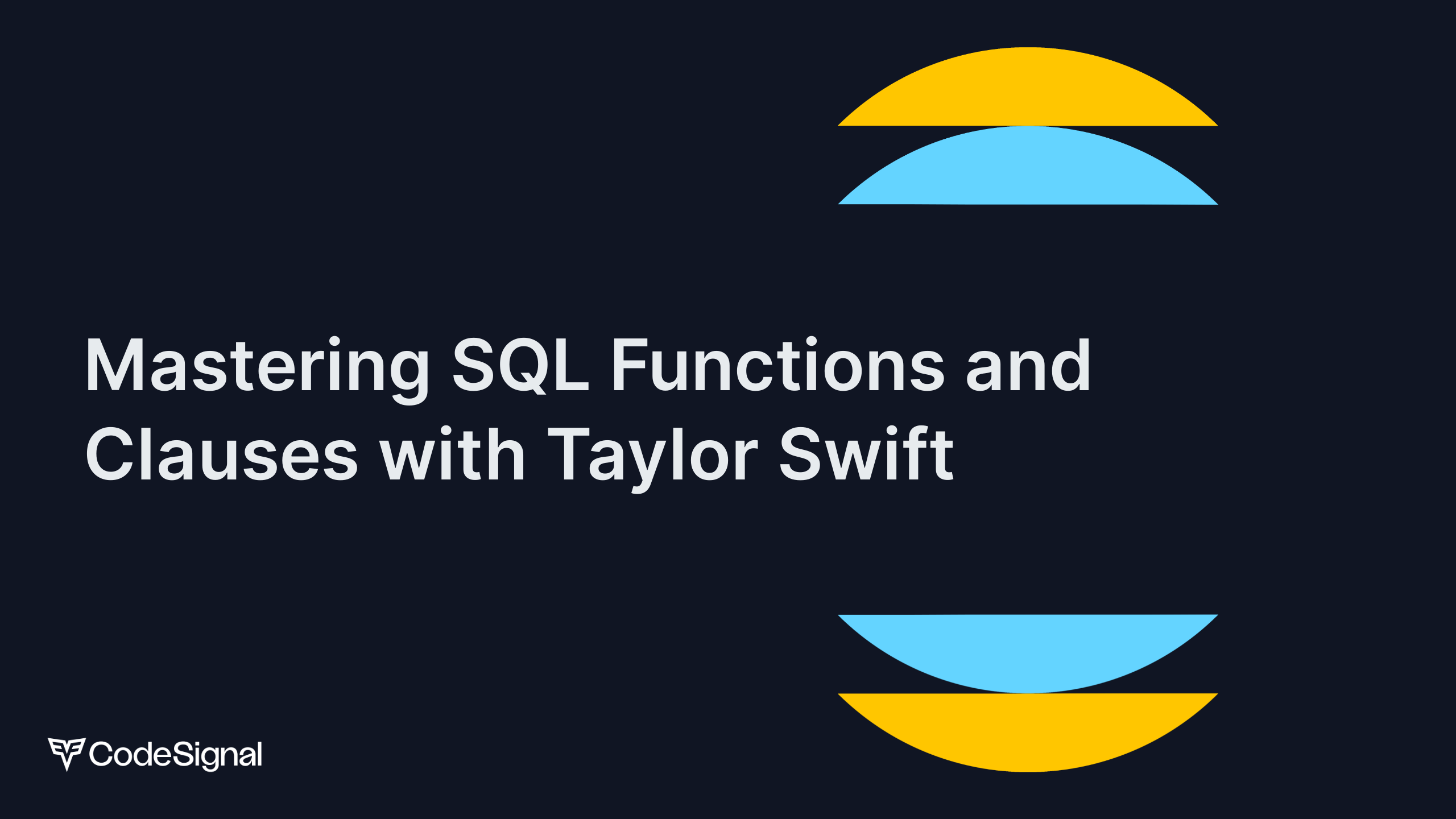 Mastering SQL Functions and Clauses with Taylor Swift

CodeSignal